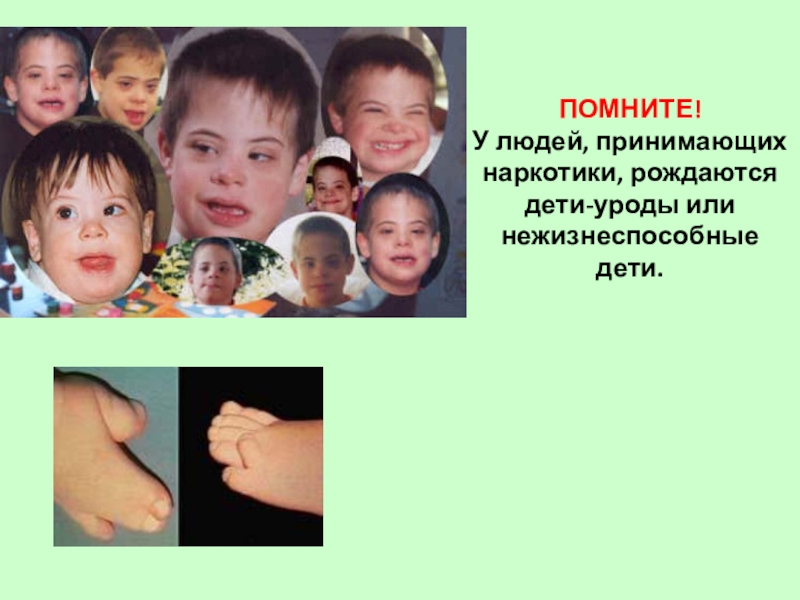 ПОМНИТЕ!
У людей, принимающих наркотики, рождаются дети-уроды или нежизнеспособные дети.